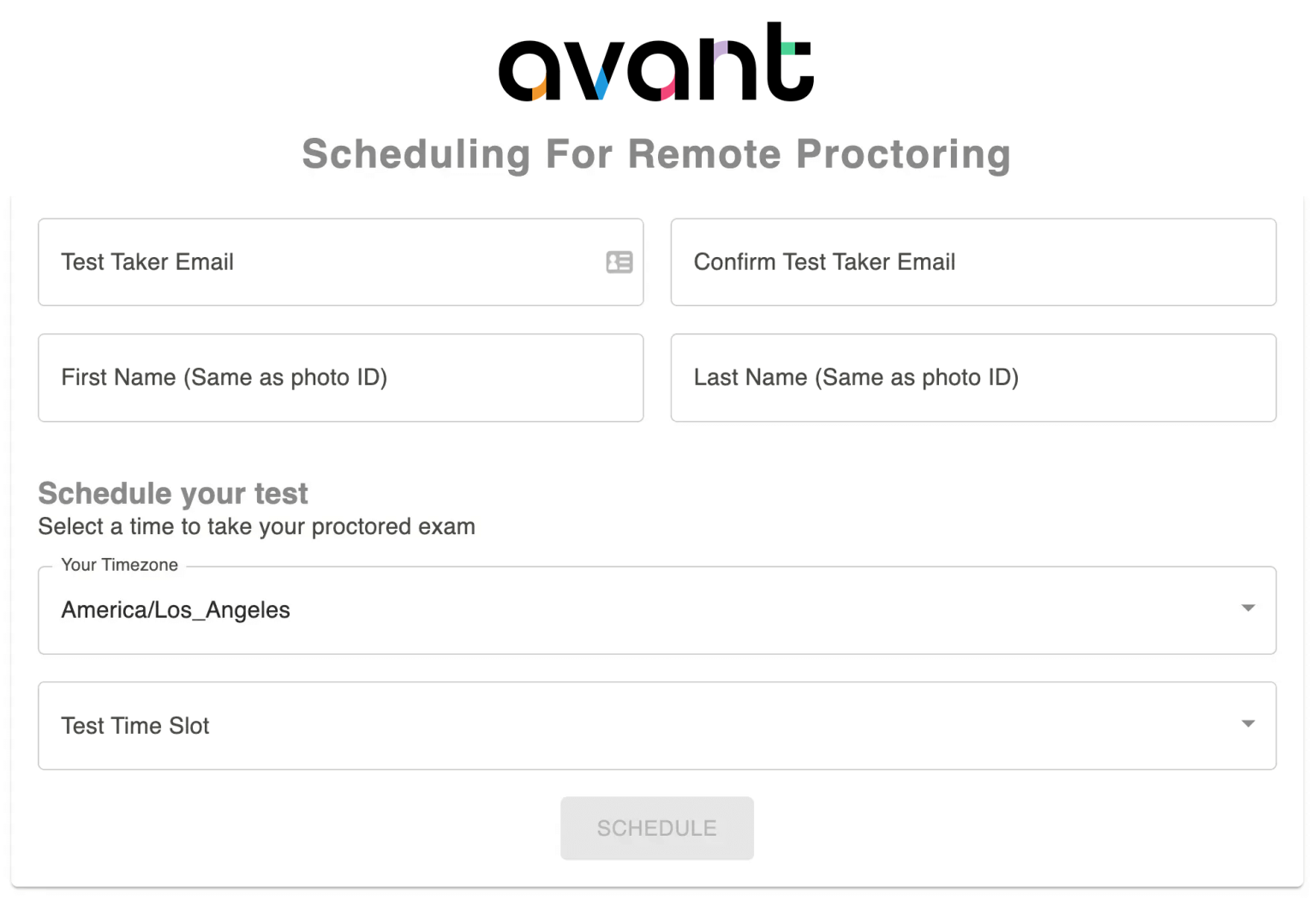 avant

Scheduling For Remote Proctoring

Test Taker Email

Confirm Test Taker Email

First Name (Same as photo ID)

Last Name (Same as photo ID)

Schedule your test
Select a time to take your proctored exam

Your Timezone
America/Los_Angeles

Test Time Slot

SCHEDULE